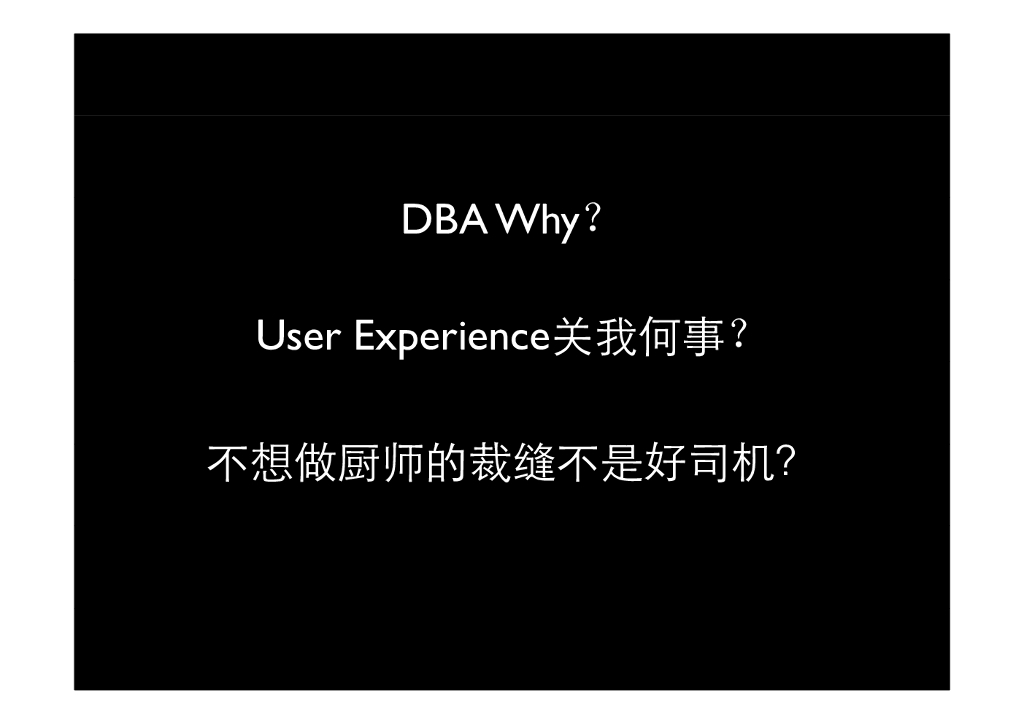 DBA Why？

User Experience关我何事？

不想做厨师的裁缝不是好司机?